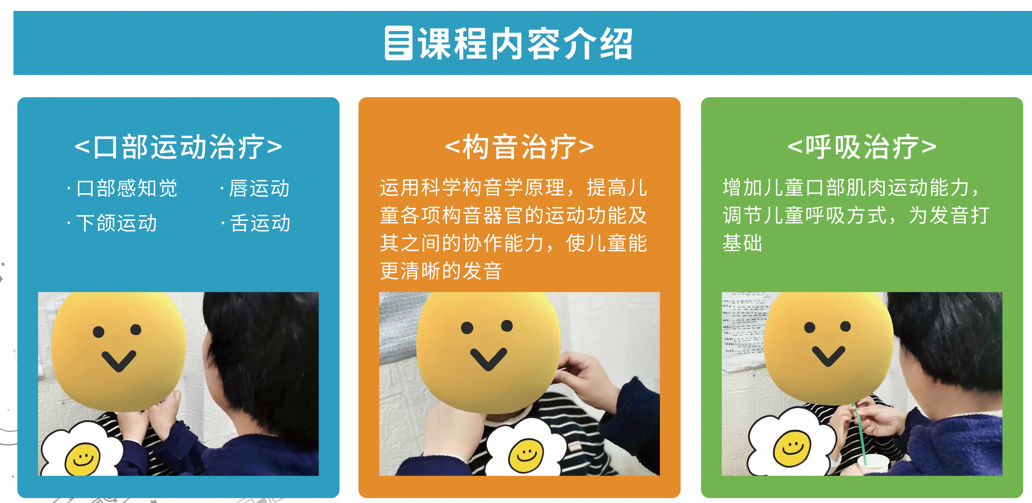 课程内容介绍

<口部运动治疗>

· 口部感知觉　· 唇运动
· 下颌运动　· 舌运动

<构音治疗>

运用科学构音学原理，提高儿童各项构音器官的运动功能及其之间的协作能力，使儿童能更清晰的发音

<呼吸治疗>

增加儿童口部肌肉运动能力，调节儿童呼吸方式，为发音打基础